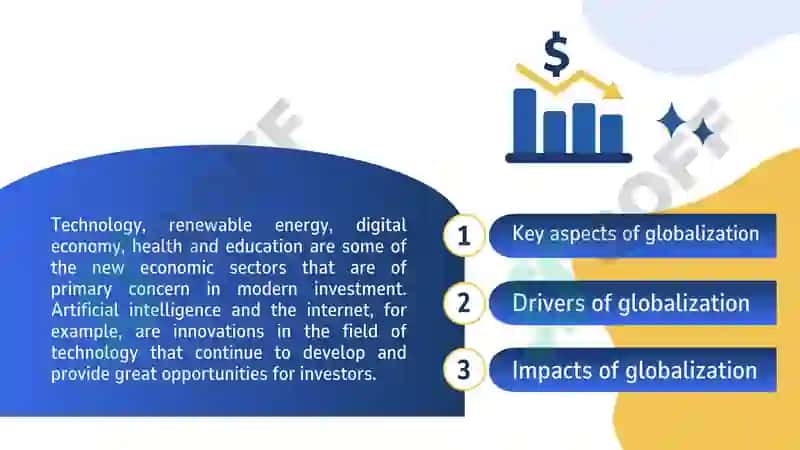 $

Technology, renewable energy, digital economy, health and education are some of the new economic sectors that are of primary concern in modern investment. Artificial intelligence and the internet, for example, are innovations in the field of technology that continue to develop and provide great opportunities for investors.

1 Key aspects of globalization

2 Drivers of globalization

3 Impacts of globalization